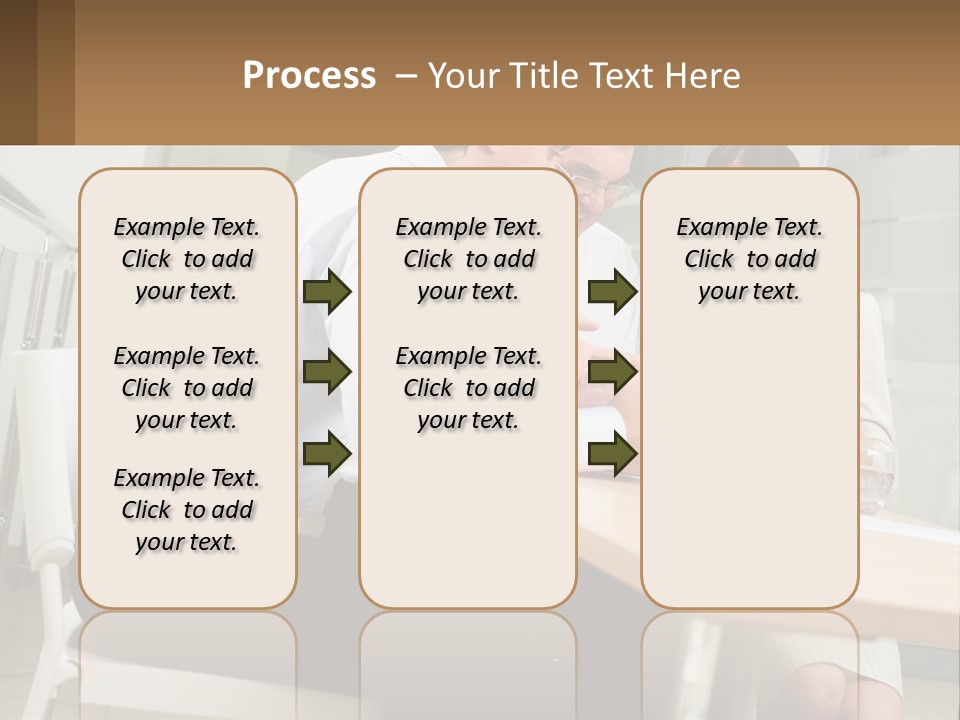 Process – Your Title Text Here

Example Text. Click to add your text.

Example Text. Click to add your text.

Example Text. Click to add your text.

Example Text. Click to add your text.

Example Text. Click to add your text.

Example Text. Click to add your text.